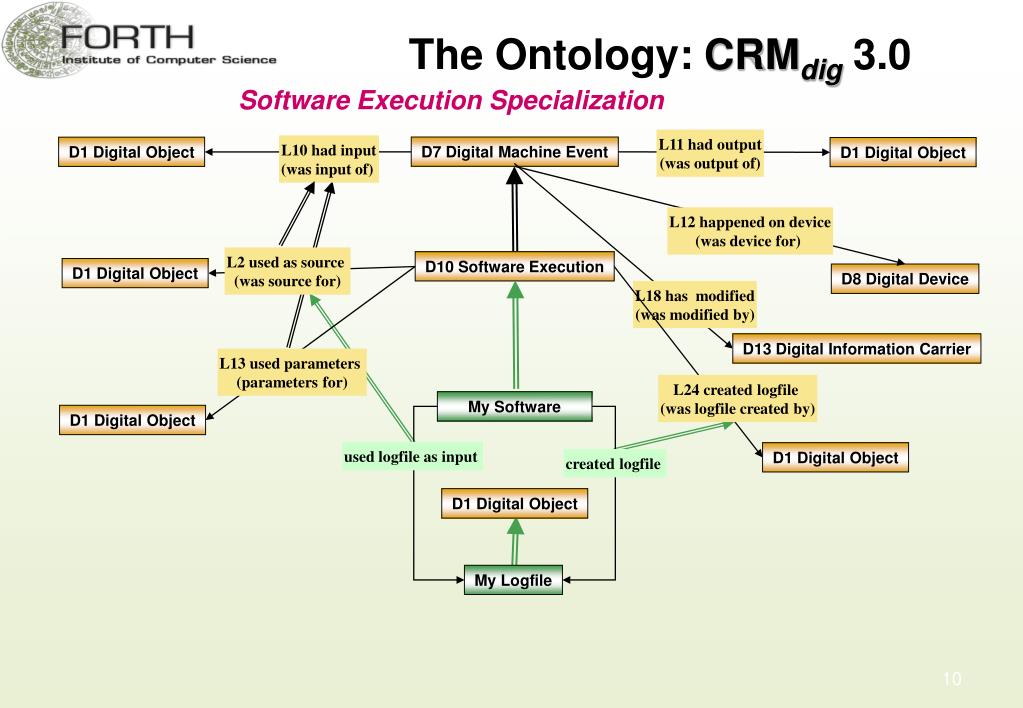 FORTH
Institute of Computer Science

The Ontology: CRM$_{dig}$ 3.0

Software Execution Specialization

D1 Digital Object

L10 had input
(was input of)

D7 Digital Machine Event

L11 had output
(was output of)

D1 Digital Object

L12 happened on device
(was device for)

D1 Digital Object

L2 used as source
(was source for)

D10 Software Execution

D8 Digital Device

L18 has modified
(was modified by)

D13 Digital Information Carrier

L13 used parameters
(parameters for)

L24 created logfile
(was logfile created by)

D1 Digital Object

My Software

used logfile as input

created logfile

D1 Digital Object

D1 Digital Object

My Logfile

10